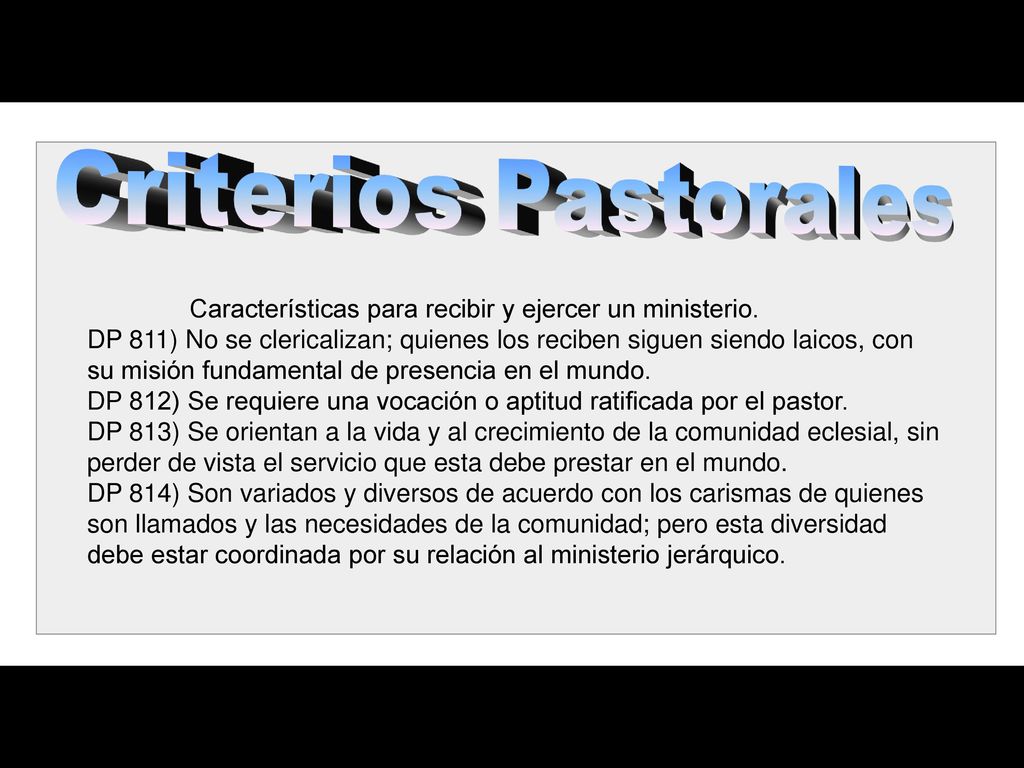 Criterios Pastorales

Características para recibir y ejercer un ministerio.
DP 811) No se clericalizan; quienes los reciben siguen siendo laicos, con su misión fundamental de presencia en el mundo.
DP 812) Se requiere una vocación o aptitud ratificada por el pastor.
DP 813) Se orientan a la vida y al crecimiento de la comunidad eclesial, sin perder de vista el servicio que esta debe prestar en el mundo.
DP 814) Son variados y diversos de acuerdo con los carismas de quienes son llamados y las necesidades de la comunidad; pero esta diversidad debe estar coordinada por su relación al ministerio jerárquico.